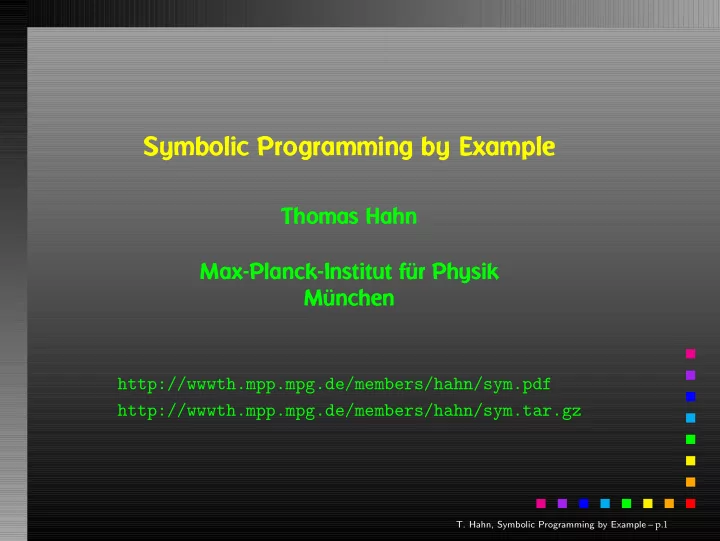 Symbolic Programming by Example

Thomas Hahn

Max-Planck-Institut für Physik
München

http://wwwth.mpp.mpg.de/members/hahn/sym.pdf
http://wwwth.mpp.mpg.de/members/hahn/sym.tar.gz

T. Hahn, Symbolic Programming by Example – p.1